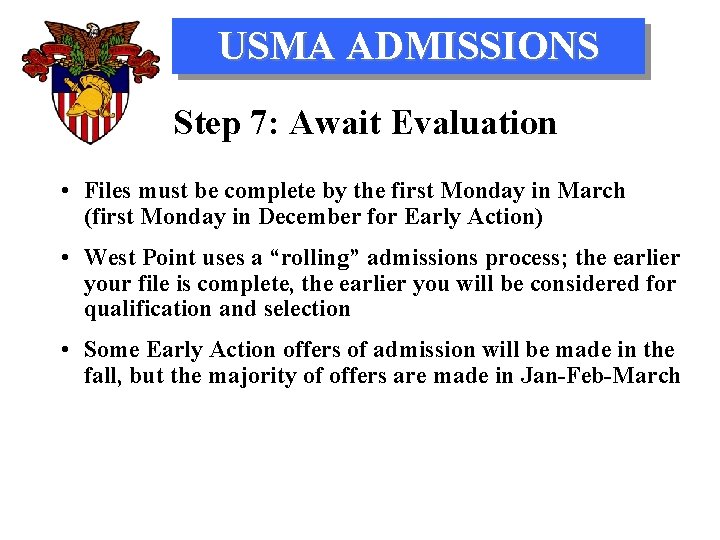 USMA ADMISSIONS

Step 7: Await Evaluation

• Files must be complete by the first Monday in March (first Monday in December for Early Action)

• West Point uses a “rolling” admissions process; the earlier your file is complete, the earlier you will be considered for qualification and selection

• Some Early Action offers of admission will be made in the fall, but the majority of offers are made in Jan-Feb-March